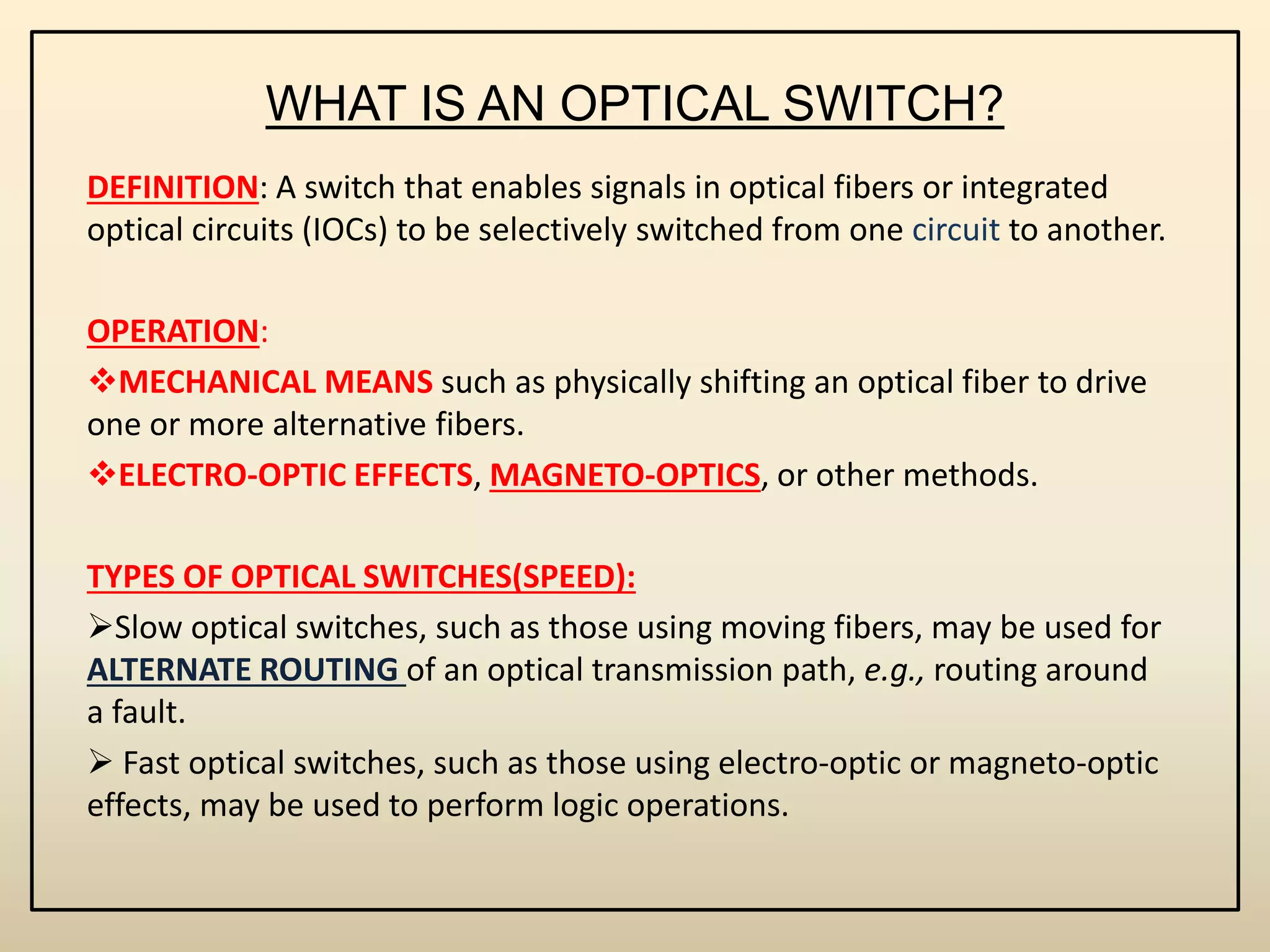 WHAT IS AN OPTICAL SWITCH?

DEFINITION: A switch that enables signals in optical fibers or integrated optical circuits (IOCs) to be selectively switched from one circuit to another.

OPERATION:

❖MECHANICAL MEANS such as physically shifting an optical fiber to drive one or more alternative fibers.

❖ELECTRO-OPTIC EFFECTS, MAGNETO-OPTICS, or other methods.

TYPES OF OPTICAL SWITCHES(SPEED):

➢Slow optical switches, such as those using moving fibers, may be used for ALTERNATE ROUTING of an optical transmission path, e.g., routing around a fault.

➢ Fast optical switches, such as those using electro-optic or magneto-optic effects, may be used to perform logic operations.